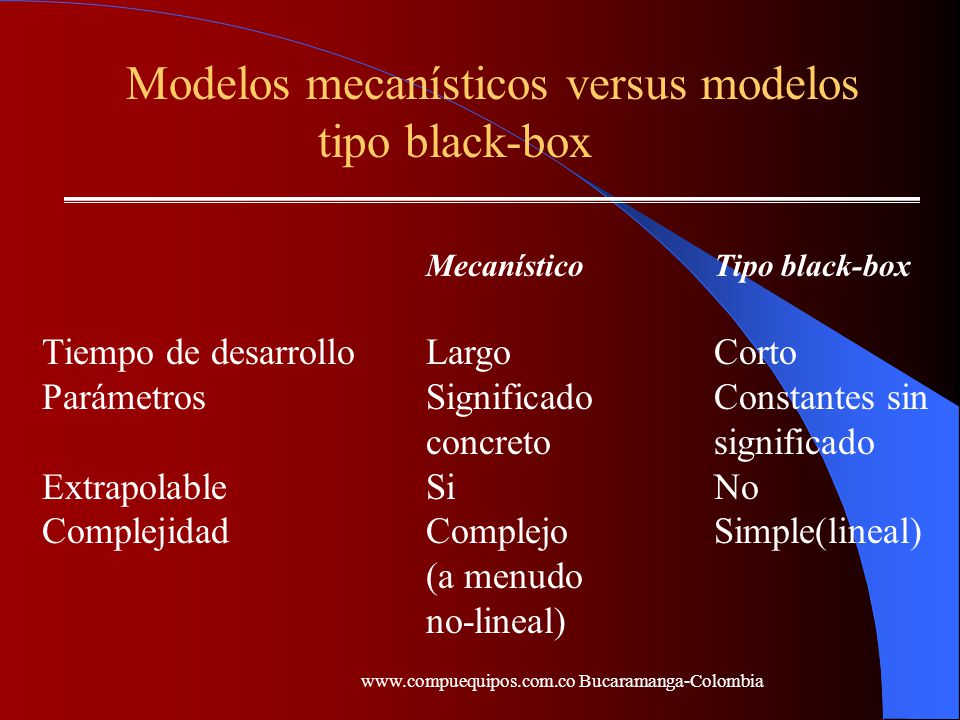 Modelos mecanísticos versus modelos tipo black-box

| | Mecanístico | Tipo black-box |
|---|---|---|
| Tiempo de desarrollo | Largo | Corto |
| Parámetros | Significado concreto | Constantes sin significado |
| Extrapolable | Si | No |
| Complejidad | Complejo (a menudo no-lineal) | Simple(lineal) |

www.compuequipos.com.co Bucaramanga-Colombia